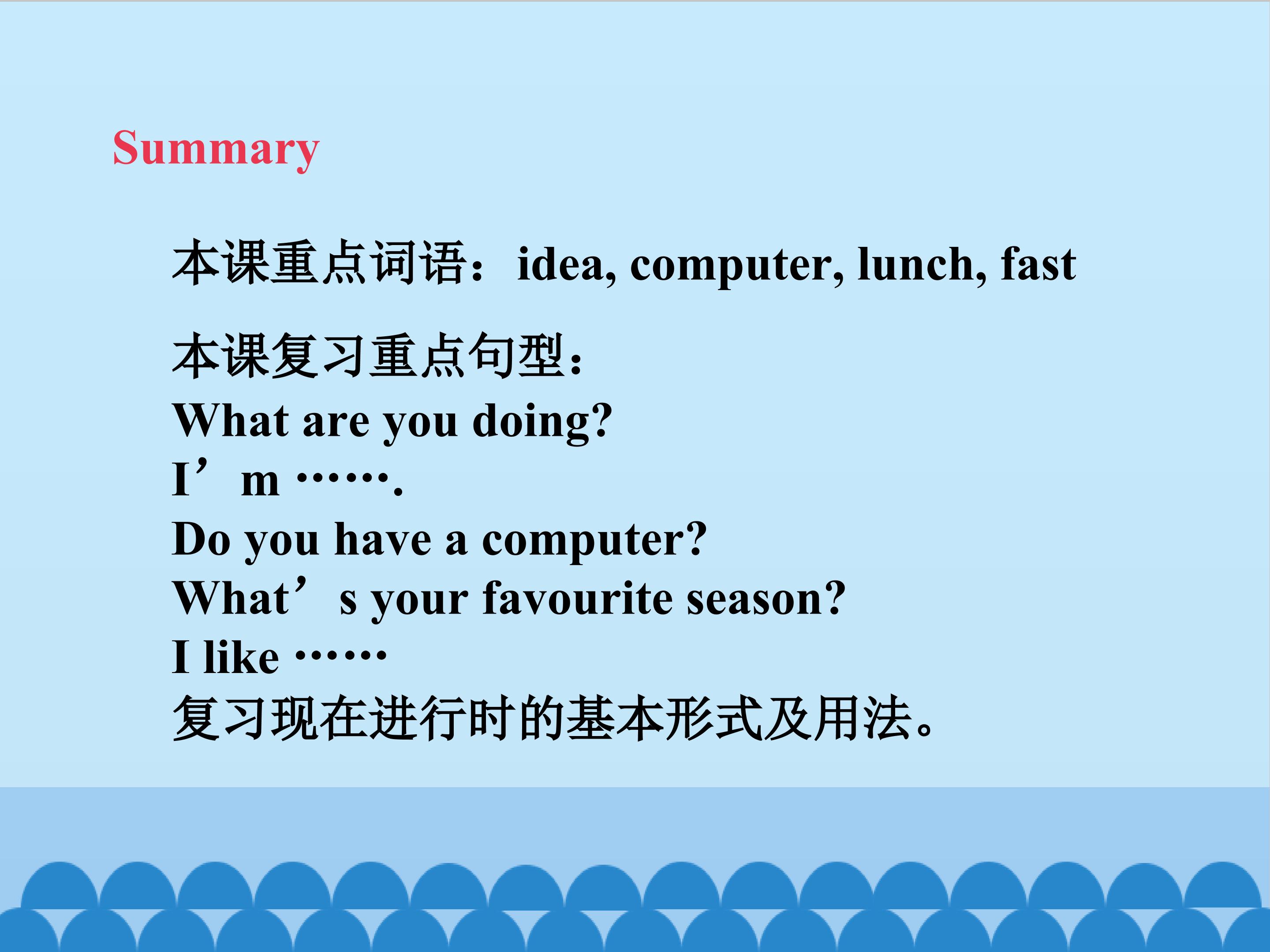 Summary

本课重点词语：idea, computer, lunch, fast

本课复习重点句型：
What are you doing?
I’m …….
Do you have a computer?
What’s your favourite season?
I like ……
复习现在进行时的基本形式及用法。